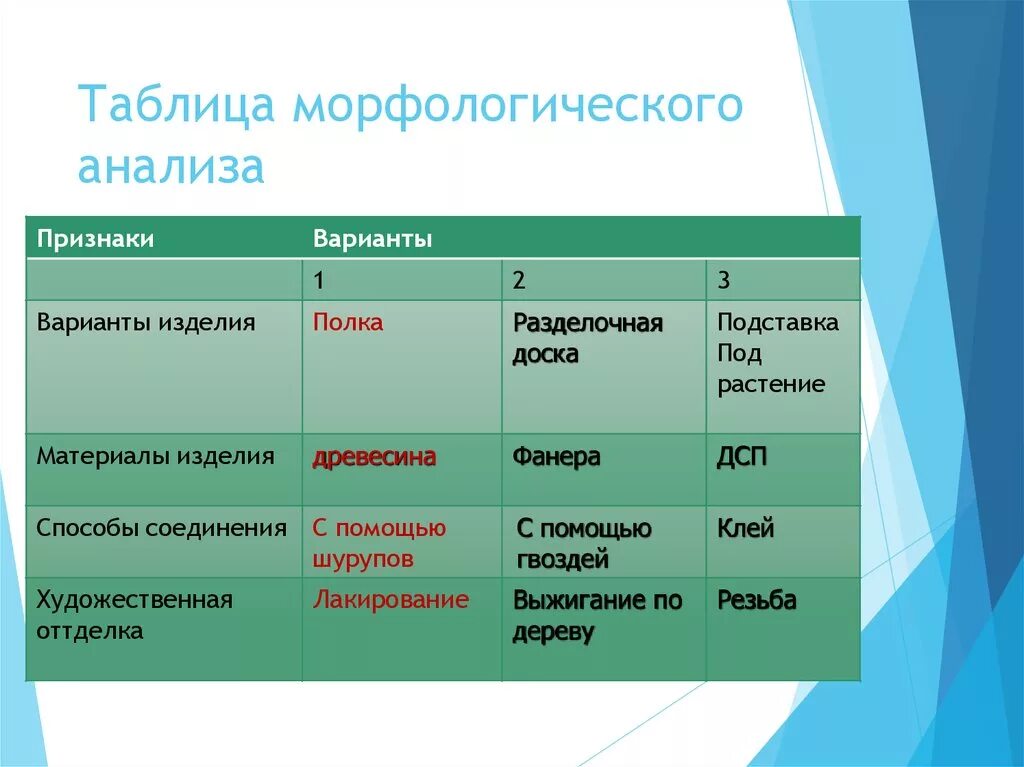 Таблица морфологического анализа

| Признаки | Варианты | | |
|---|---|---|---|
| | 1 | 2 | 3 |
| Варианты изделия | Полка | Разделочная доска | Подставка Под растение |
| Материалы изделия | древесина | Фанера | ДСП |
| Способы соединения | С помощью шурупов | С помощью гвоздей | Клей |
| Художественная оттделка | Лакирование | Выжигание по дереву | Резьба |